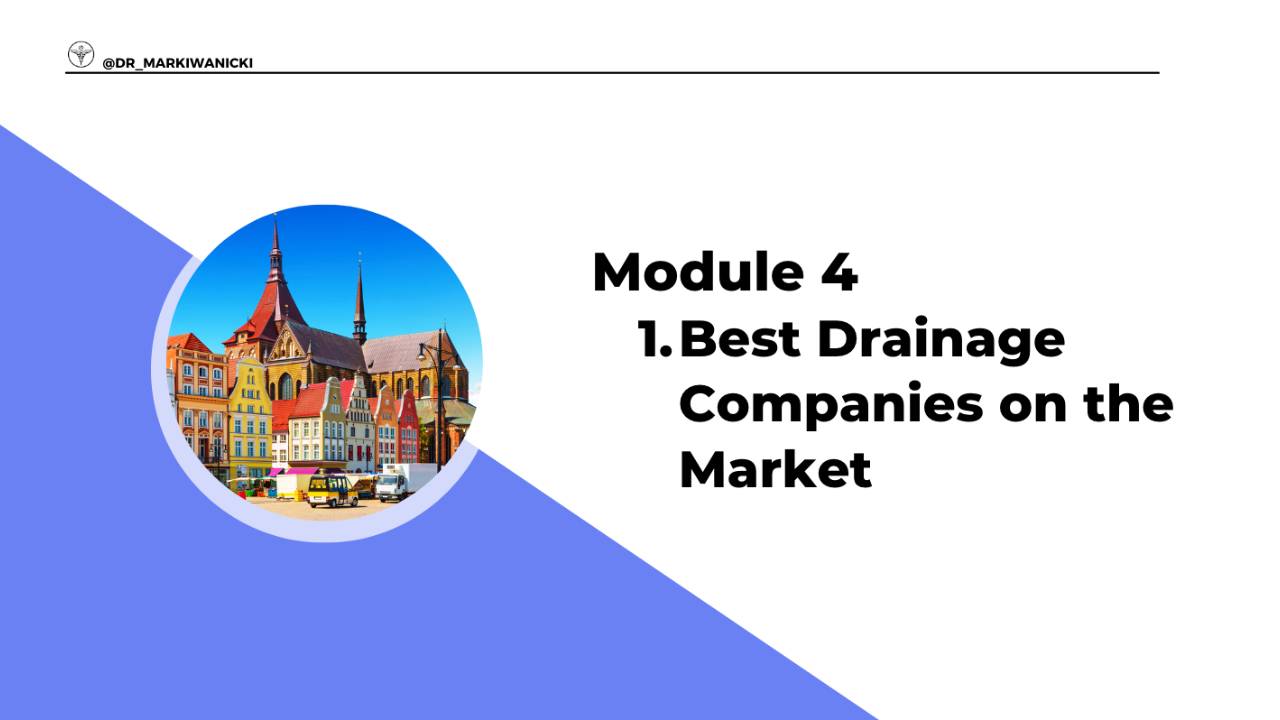 @DR_MARKIWANICKI

Module 4

1. Best Drainage Companies on the Market